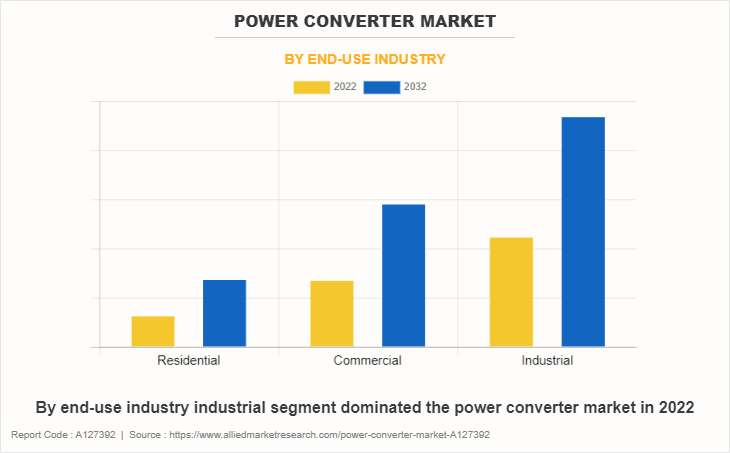 POWER CONVERTER MARKET

BY END-USE INDUSTRY

2022 2032

Residential Commercial Industrial

By end-use industry industrial segment dominated the power converter market in 2022

Report Code : A127392 | Source : https://www.alliedmarketresearch.com/power-converter-market-A127392